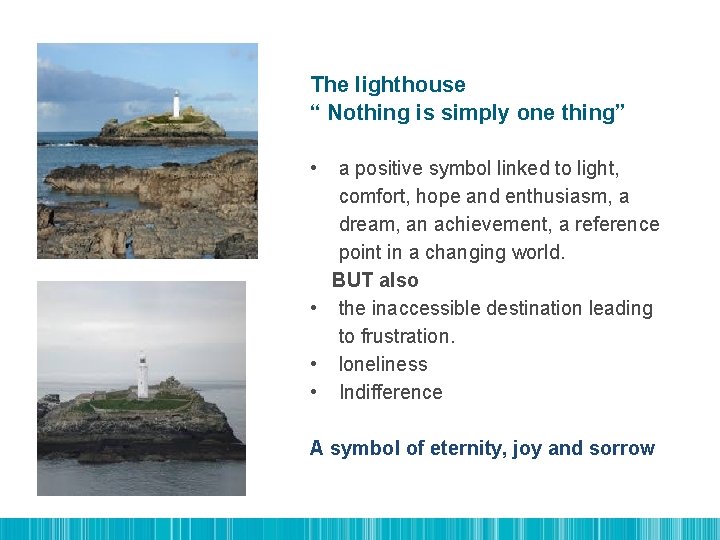 The lighthouse
“ Nothing is simply one thing”

• a positive symbol linked to light, comfort, hope and enthusiasm, a dream, an achievement, a reference point in a changing world.
BUT also
• the inaccessible destination leading to frustration.
• loneliness
• Indifference

A symbol of eternity, joy and sorrow